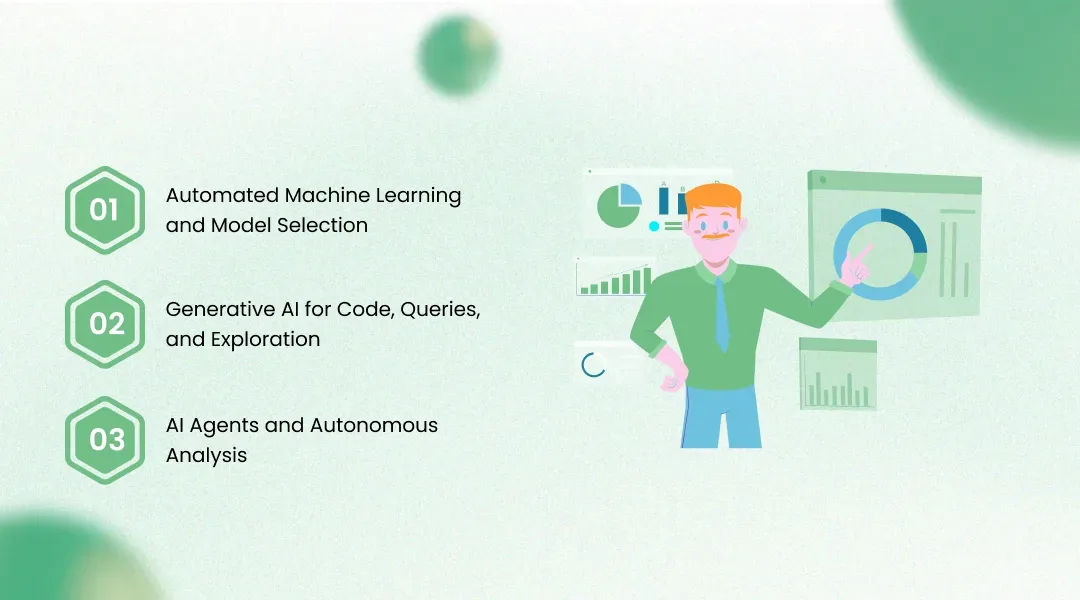 01 Automated Machine Learning and Model Selection

02 Generative AI for Code, Queries, and Exploration

03 AI Agents and Autonomous Analysis